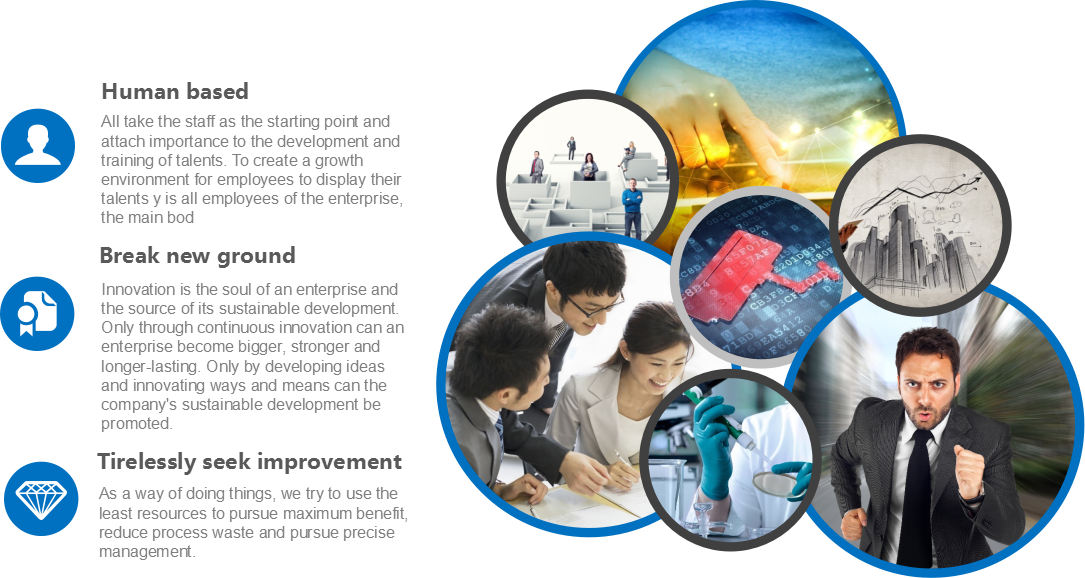 Human based

All take the staff as the starting point and attach importance to the development and training of talents. To create a growth environment for employees to display their talents y is all employees of the enterprise, the main bod

Break new ground

Innovation is the soul of an enterprise and the source of its sustainable development. Only through continuous innovation can an enterprise become bigger, stronger and longer-lasting. Only by developing ideas and innovating ways and means can the company's sustainable development be promoted.

Tirelessly seek improvement

As a way of doing things, we try to use the least resources to pursue maximum benefit, reduce process waste and pursue precise management.